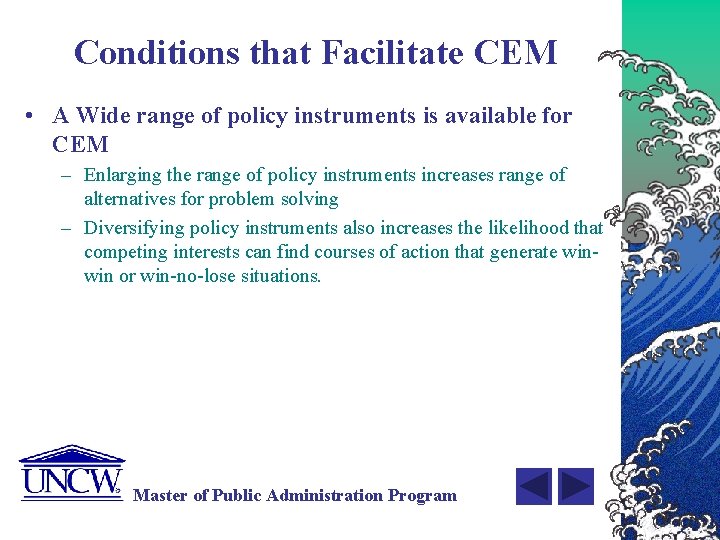 Conditions that Facilitate CEM

• A Wide range of policy instruments is available for CEM

– Enlarging the range of policy instruments increases range of alternatives for problem solving

– Diversifying policy instruments also increases the likelihood that competing interests can find courses of action that generate win-win or win-no-lose situations.

UNCW

Master of Public Administration Program